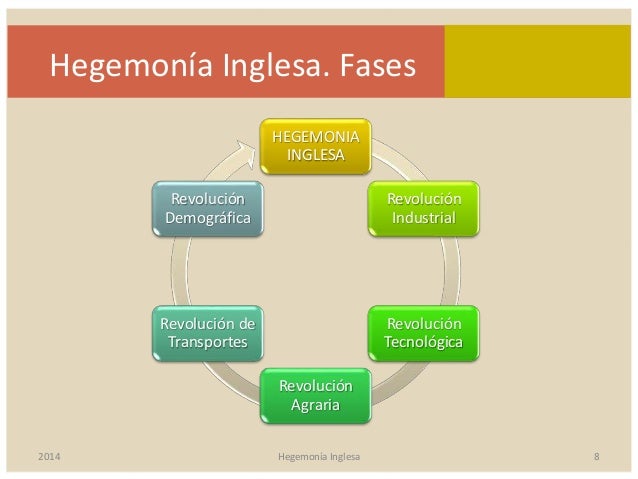 Hegemonía Inglesa. Fases

HEGEMONIA INGLESA

Revolución Industrial

Revolución Tecnológica

Revolución Agraria

Revolución de Transportes

Revolución Demográfica

2014

Hegemonia Inglesa

8